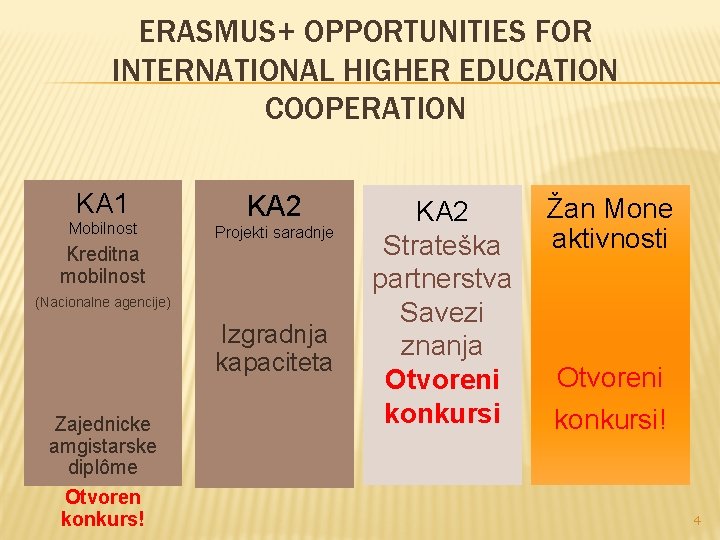 ERASMUS+ OPPORTUNITIES FOR INTERNATIONAL HIGHER EDUCATION COOPERATION

KA1
Mobilnost
Kreditna mobilnost
(Nacionalne agencije)

Zajednicke amgistarske diplôme
Otvoren konkurs!

KA2
Projekti saradnje

Izgradnja kapaciteta

KA2
Strateška partnerstva
Savezi znanja
Otvoreni konkursi

Žan Mone aktivnosti

Otvoreni konkursi!

4